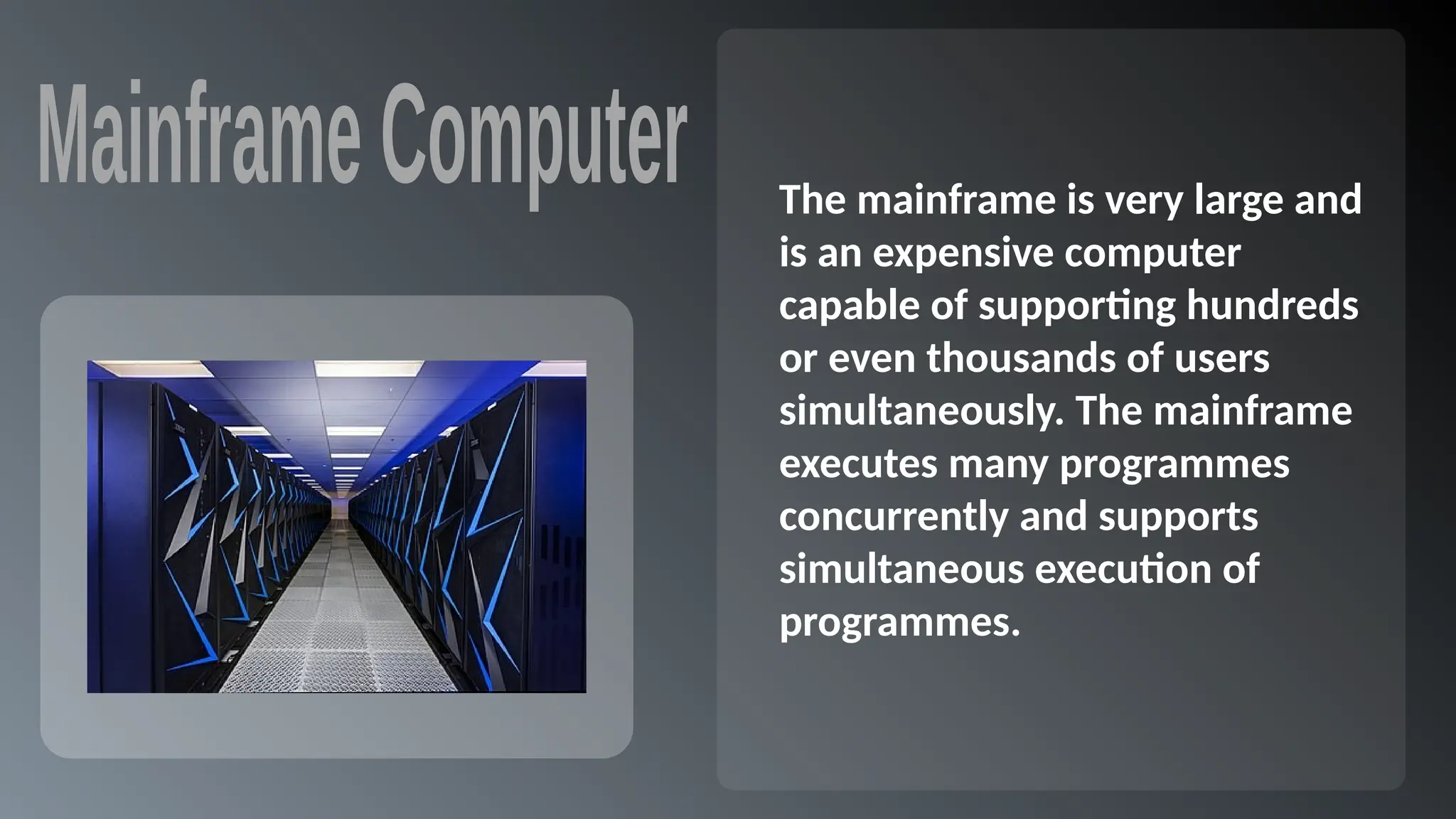 Mainframe Computer

The mainframe is very large and is an expensive computer capable of supporting hundreds or even thousands of users simultaneously. The mainframe executes many programmes concurrently and supports simultaneous execution of programmes.